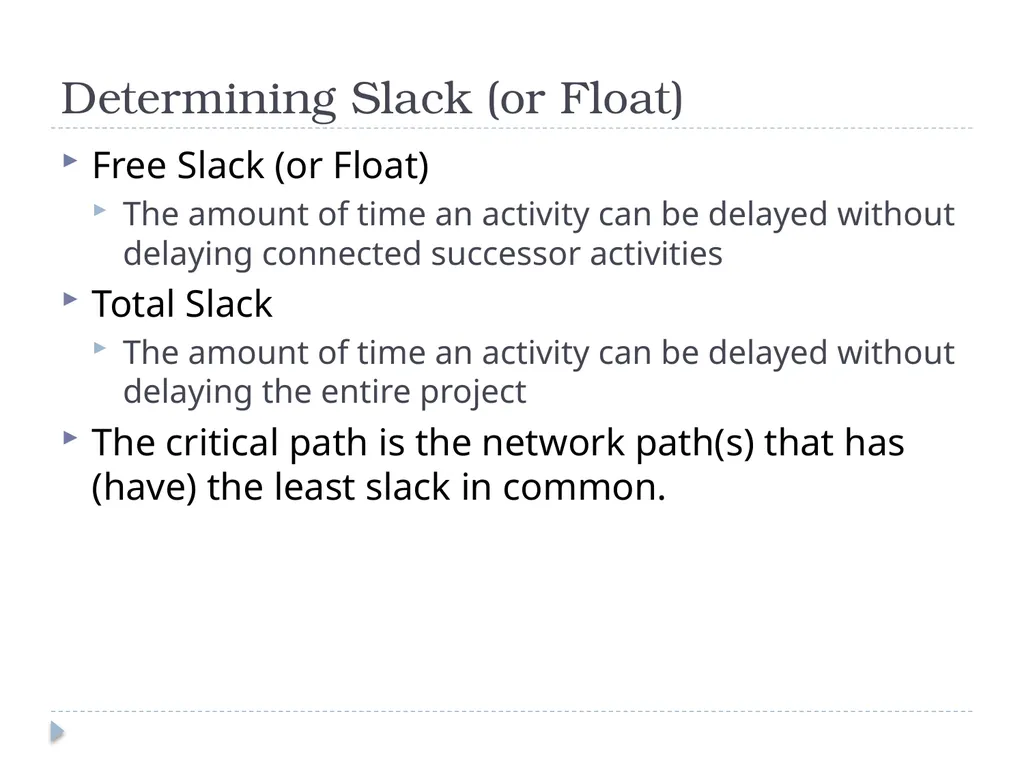 Determining Slack (or Float)

Free Slack (or Float)

The amount of time an activity can be delayed without delaying connected successor activities

Total Slack

The amount of time an activity can be delayed without delaying the entire project

The critical path is the network path(s) that has (have) the least slack in common.